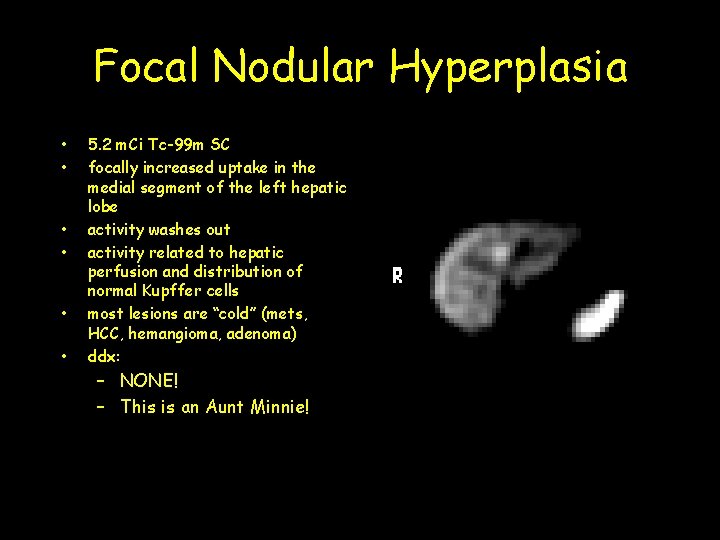 Focal Nodular Hyperplasia

• 5.2 mCi Tc-99m SC
• focally increased uptake in the medial segment of the left hepatic lobe
• activity washes out
• activity related to hepatic perfusion and distribution of normal Kupffer cells
• most lesions are “cold” (mets, HCC, hemangioma, adenoma)
• ddx:
– NONE!
– This is an Aunt Minnie!

R